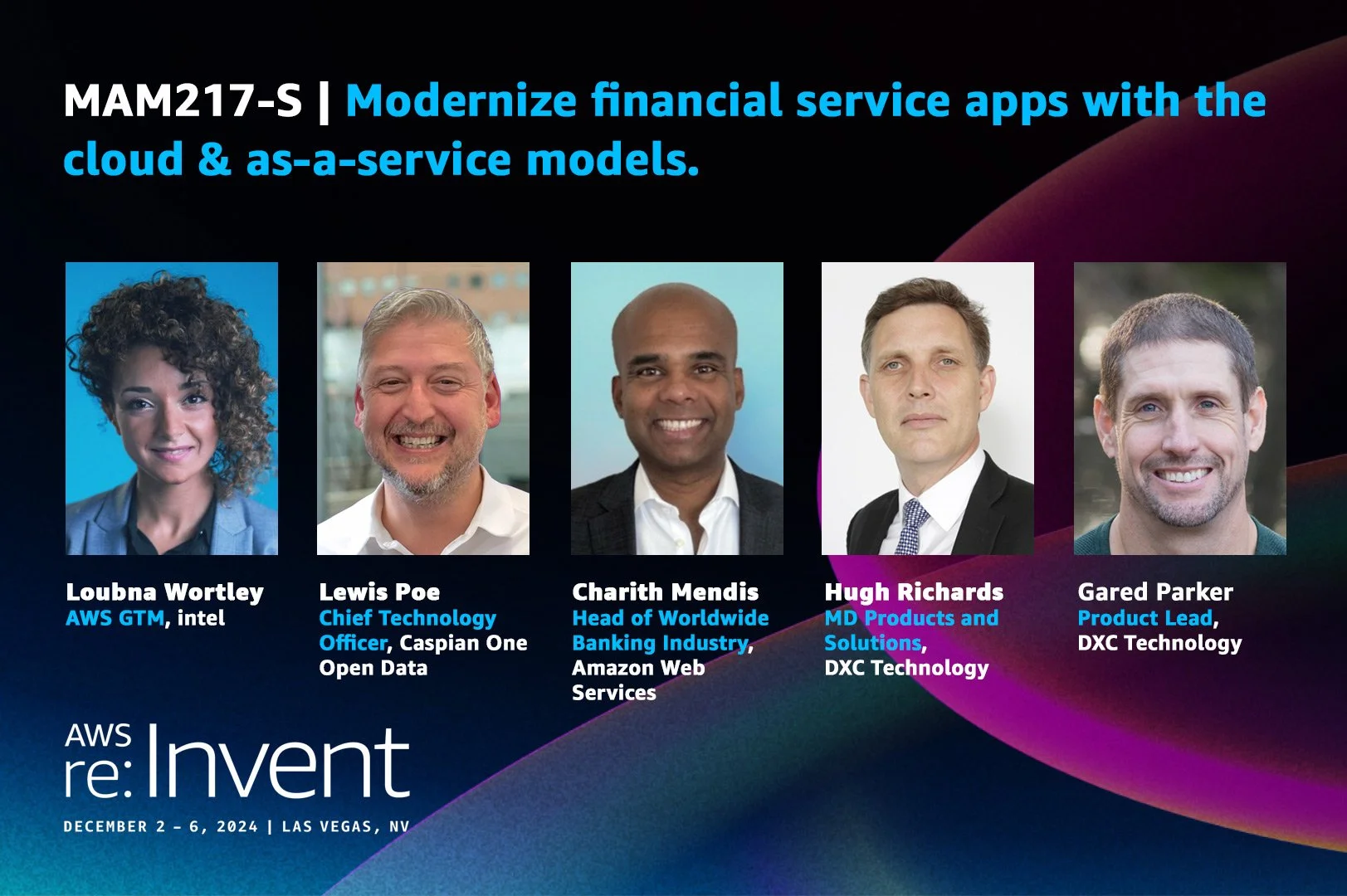 MAM217-S | Modernize financial service apps with the cloud & as-a-service models.

Loubna Wortley
AWS GTM, intel

Lewis Poe
Chief Technology Officer, Caspian One Open Data

Charith Mendis
Head of Worldwide Banking Industry, Amazon Web Services

Hugh Richards
MD Products and Solutions, DXC Technology

Gared Parker
Product Lead, DXC Technology

AWS re:Invent
DECEMBER 2 – 6, 2024 | LAS VEGAS, NV